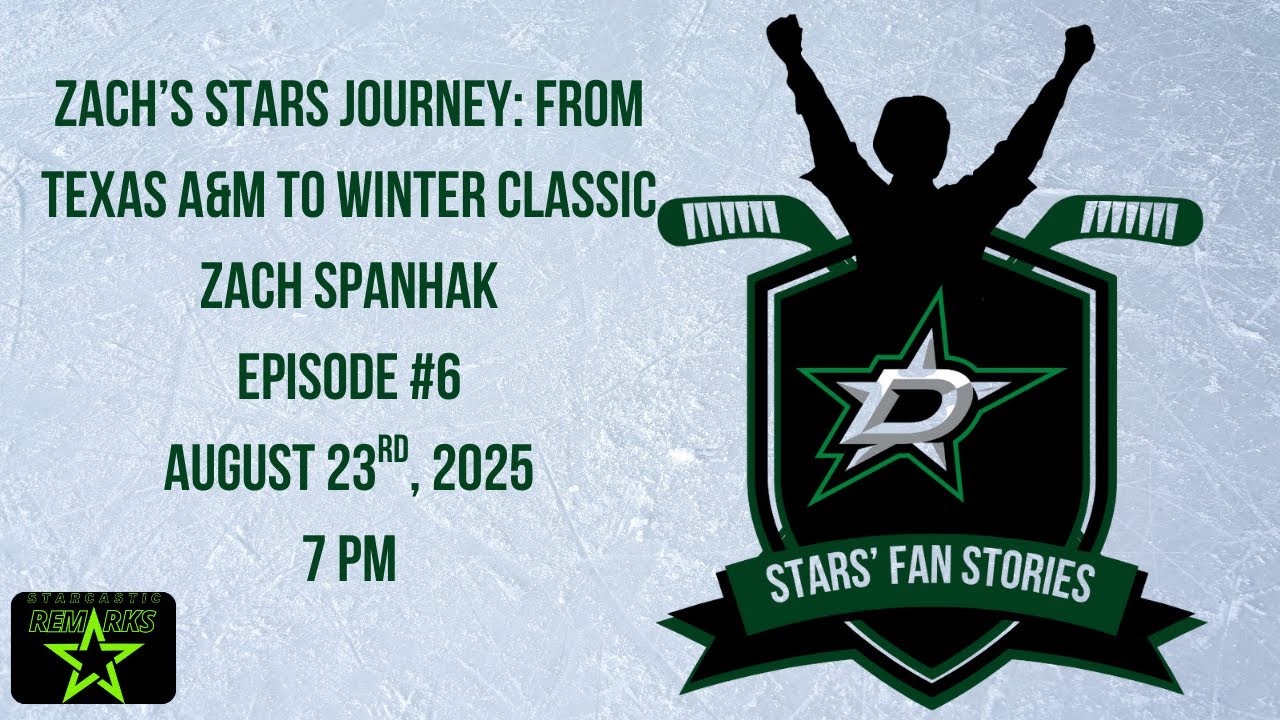 ZACH'S STARS JOURNEY: FROM TEXAS A&M TO WINTER CLASSIC

ZACH SPANHAK

EPISODE #6

AUGUST 23$^{RD}$, 2025

7 PM

STARCASTIC REMARKS

D

STARS' FAN STORIES